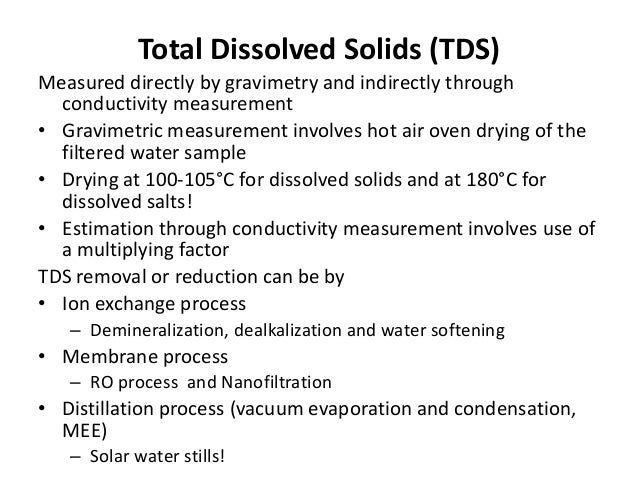 Total Dissolved Solids (TDS)

Measured directly by gravimetry and indirectly through conductivity measurement

• Gravimetric measurement involves hot air oven drying of the filtered water sample

• Drying at 100-105°C for dissolved solids and at 180°C for dissolved salts!

• Estimation through conductivity measurement involves use of a multiplying factor

TDS removal or reduction can be by

• Ion exchange process
  – Demineralization, dealkalization and water softening

• Membrane process
  – RO process and Nanofiltration

• Distillation process (vacuum evaporation and condensation, MEE)
  – Solar water stills!